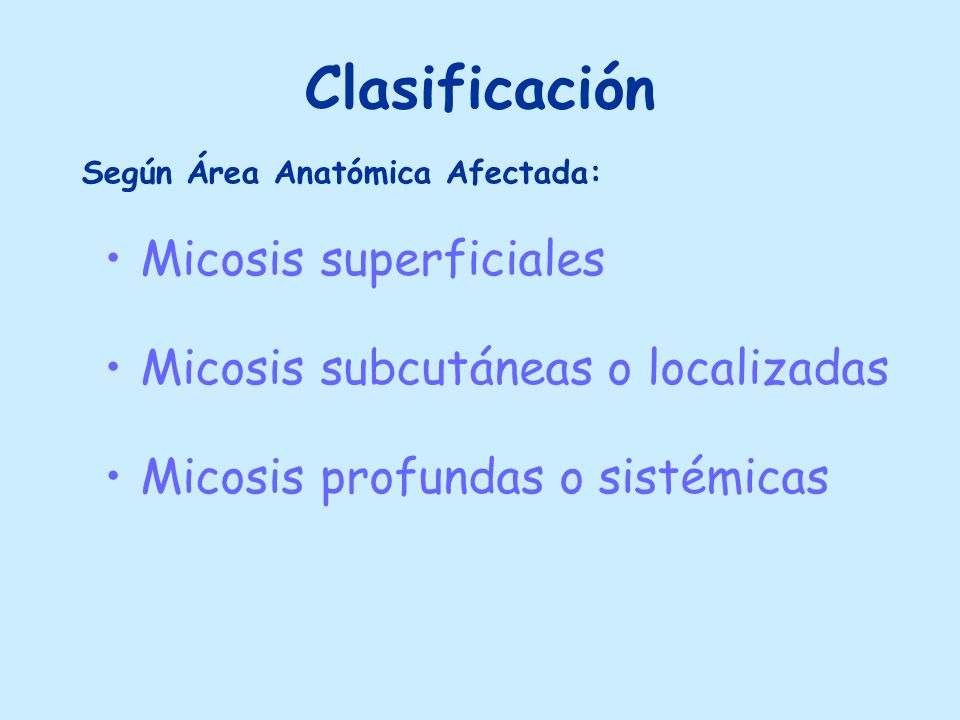 Clasificación

Según Área Anatómica Afectada:

• Micosis superficiales

• Micosis subcutáneas o localizadas

• Micosis profundas o sistémicas